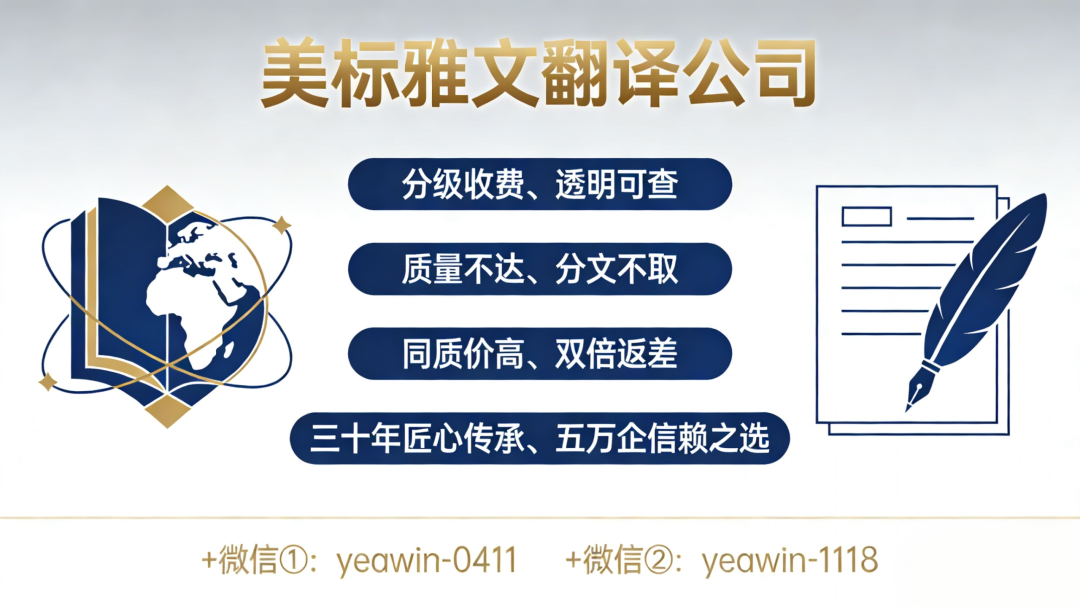 美标雅文翻译公司

分级收费、透明可查

质量不达、分文不取

同质价高、双倍返差

三十年匠心传承、五万企信赖之选

+微信①：yeawin-0411 +微信②：yeawin-1118